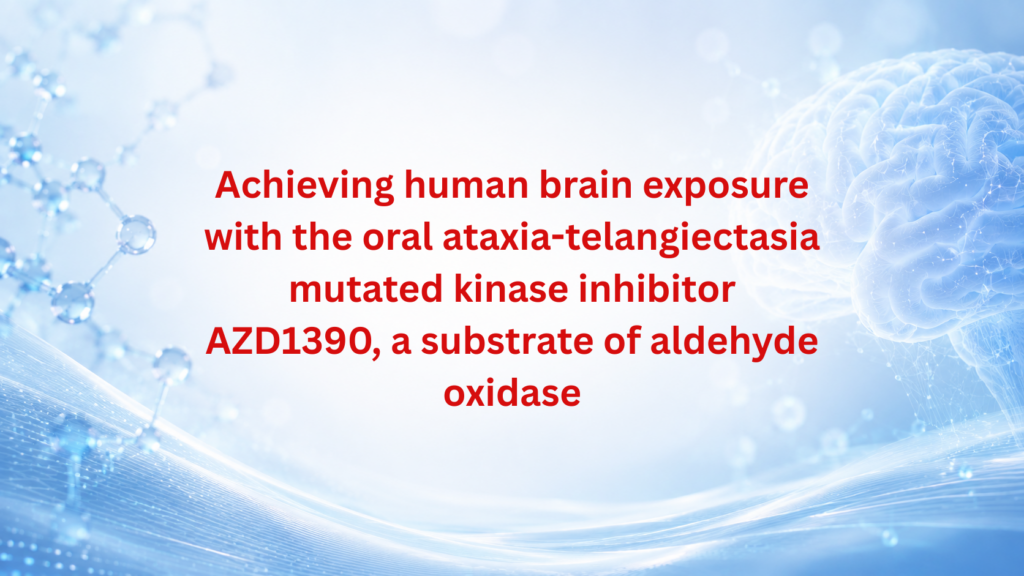 Achieving human brain exposure with the oral ataxia-telangiectasia mutated kinase inhibitor AZD1390, a substrate of aldehyde oxidase